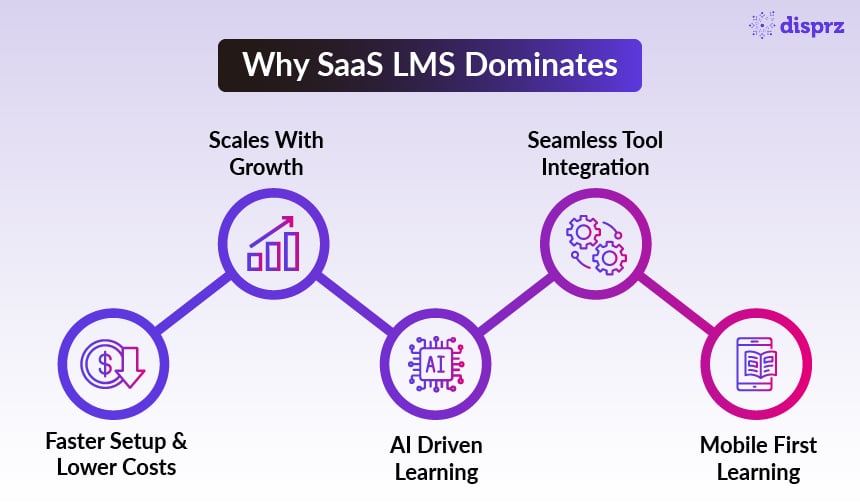 disprz

Why SaaS LMS Dominates

Scales With Growth

Seamless Tool Integration

$

AI

Faster Setup & Lower Costs

AI Driven Learning

Mobile First Learning